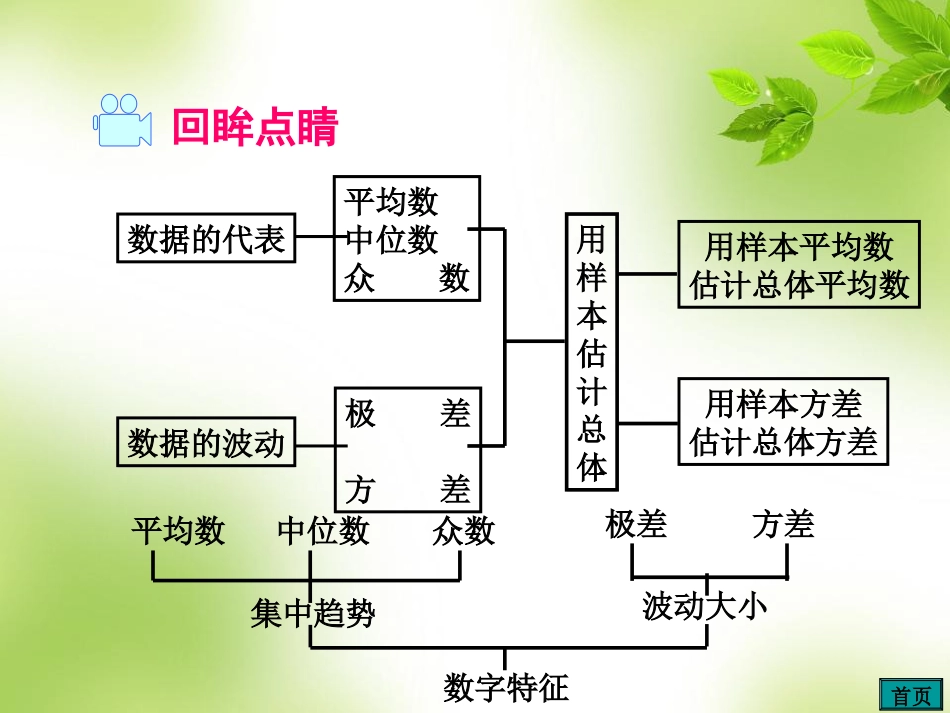 回眸点睛

数据的代表

平均数
中位数
众　　数

数据的波动

极　　差
方　　差

用样本估计总体

用样本平均数估计总体平均数

用样本方差估计总体方差

平均数　中位数　众数

集中趋势

极差　方差

波动大小

数字特征

首页